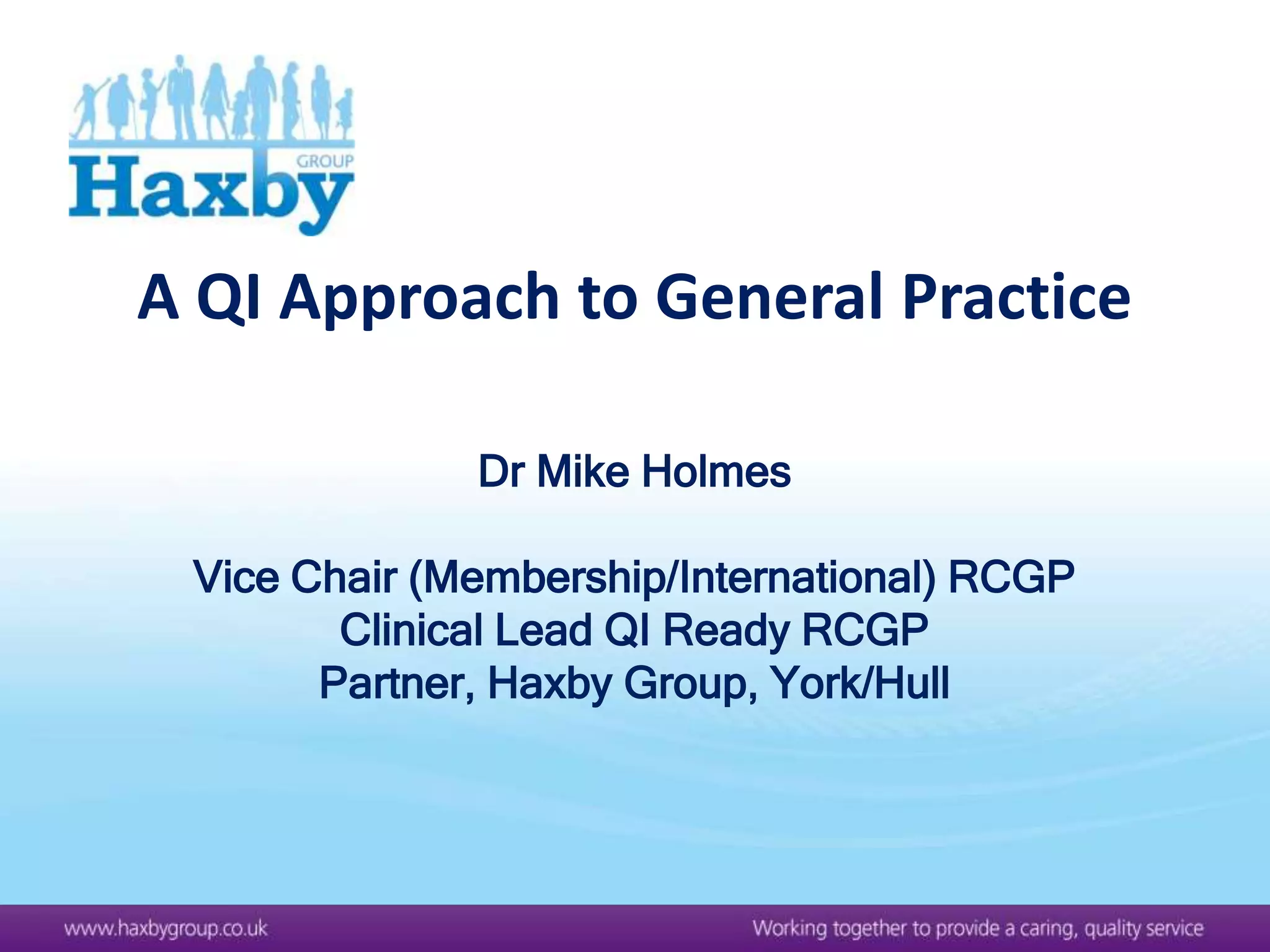 GROUP
Haxby

A QI Approach to General Practice

Dr Mike Holmes

Vice Chair (Membership/International) RCGP
Clinical Lead QI Ready RCGP
Partner, Haxby Group, York/Hull

www.haxbygroup.co.uk

Working together to provide a caring, quality service